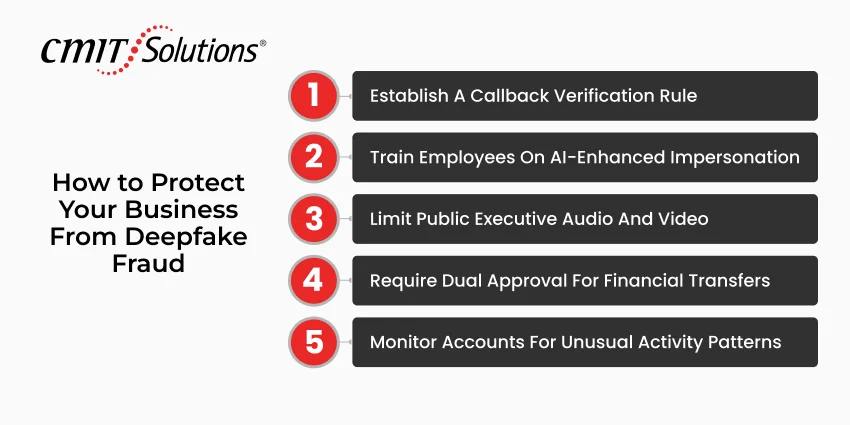 CMIT Solutions®

How to Protect Your Business From Deepfake Fraud

1 Establish A Callback Verification Rule

2 Train Employees On AI-Enhanced Impersonation

3 Limit Public Executive Audio And Video

4 Require Dual Approval For Financial Transfers

5 Monitor Accounts For Unusual Activity Patterns